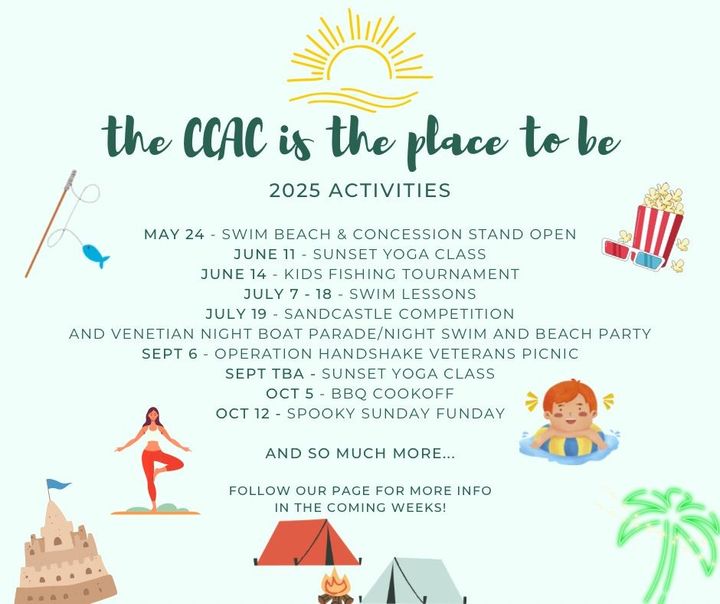 the CCAC is the place to be

2025 ACTIVITIES

MAY 24 - SWIM BEACH & CONCESSION STAND OPEN
JUNE 11 - SUNSET YOGA CLASS
JUNE 14 - KIDS FISHING TOURNAMENT
JULY 7 - 18 - SWIM LESSONS
JULY 19 - SANDCASTLE COMPETITION
AND VENETIAN NIGHT BOAT PARADE/NIGHT SWIM AND BEACH PARTY
SEPT 6 - OPERATION HANDSHAKE VETERANS PICNIC
SEPT TBA - SUNSET YOGA CLASS
OCT 5 - BBQ COOKOFF
OCT 12 - SPOOKY SUNDAY FUNDAY

AND SO MUCH MORE...

FOLLOW OUR PAGE FOR MORE INFO
IN THE COMING WEEKS!